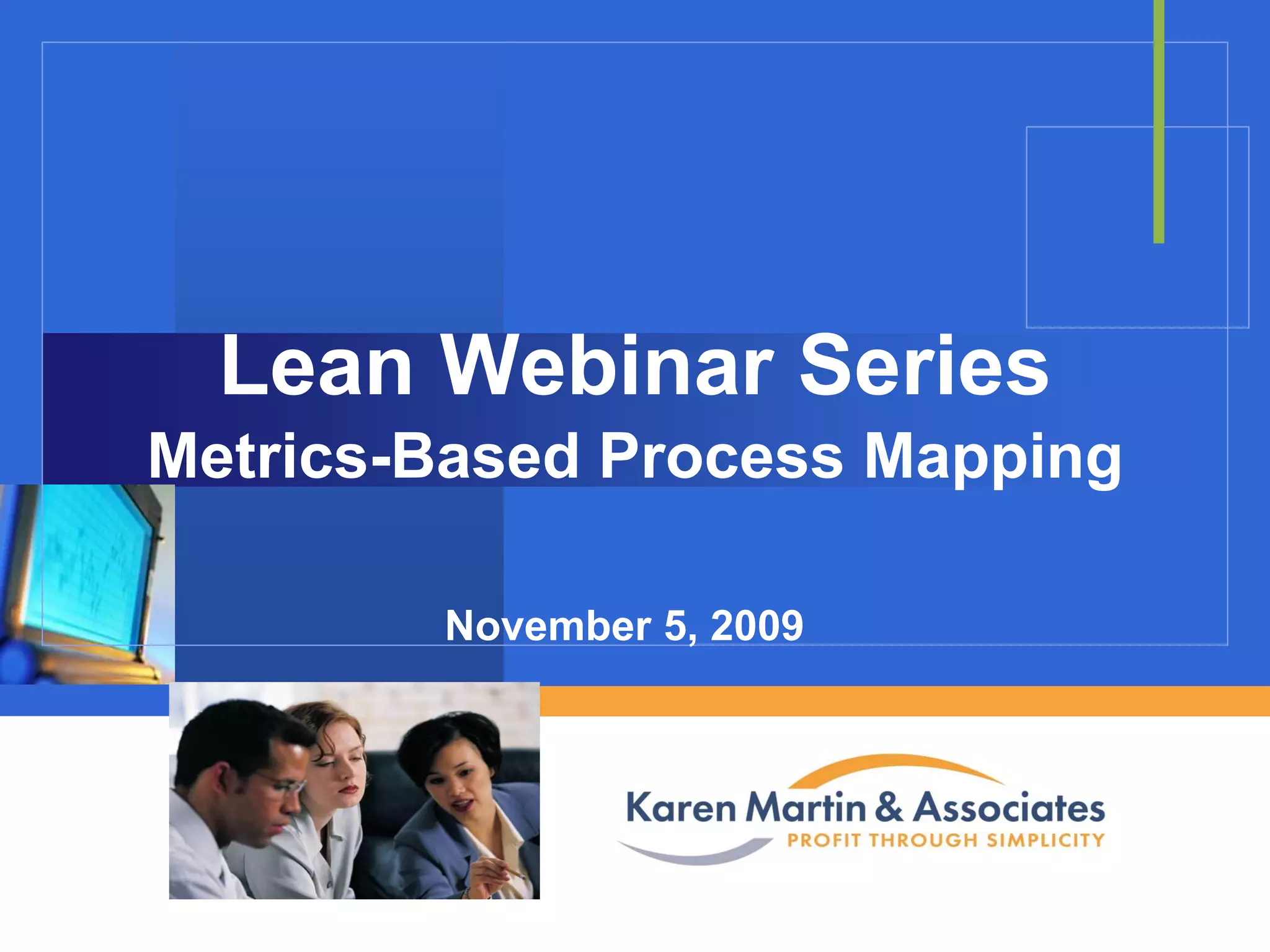 Lean Webinar Series
Metrics-Based Process Mapping

November 5, 2009

Karen Martin & Associates
PROFIT THROUGH SIMPLICITY